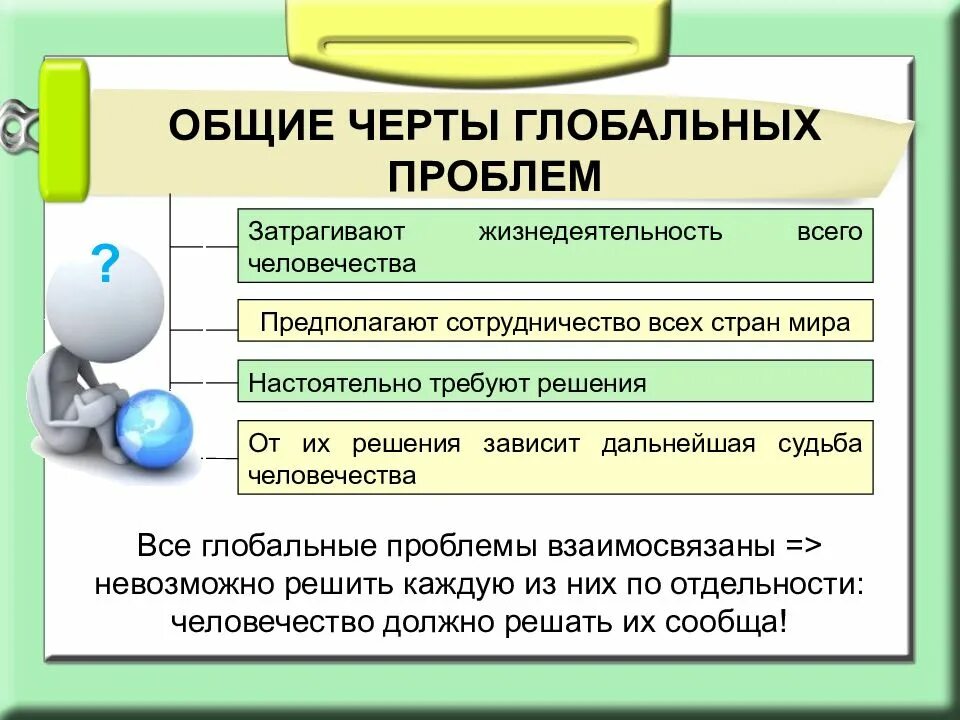 ОБЩИЕ ЧЕРТЫ ГЛОБАЛЬНЫХ ПРОБЛЕМ

?

Затрагивают жизнедеятельность всего человечества

Предполагают сотрудничество всех стран мира

Настоятельно требуют решения

От их решения зависит дальнейшая судьба человечества

Все глобальные проблемы взаимосвязаны => невозможно решить каждую из них по отдельности: человечество должно решать их сообща!